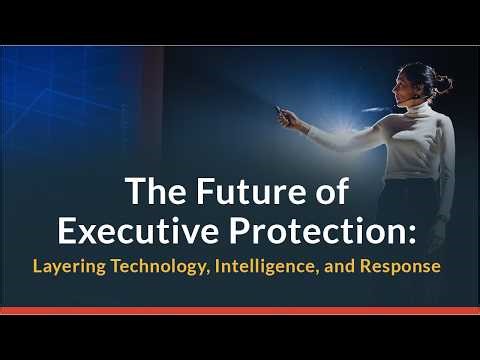 The Future of Executive Protection:
Layering Technology, Intelligence, and Response